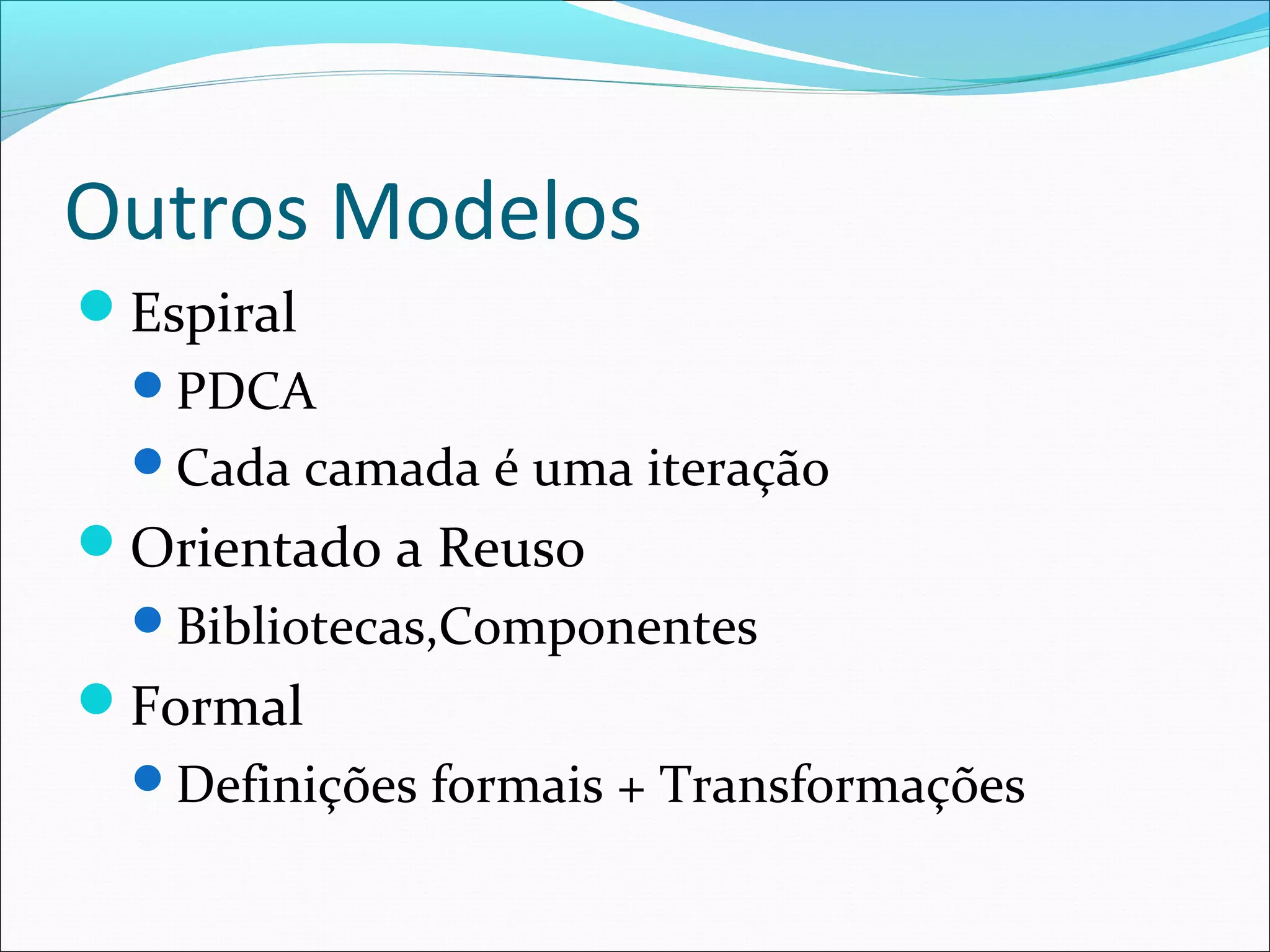 Outros Modelos

Espiral
PDCA
Cada camada é uma iteração
Orientado a Reuso
Bibliotecas,Componentes
Formal
Definições formais + Transformações